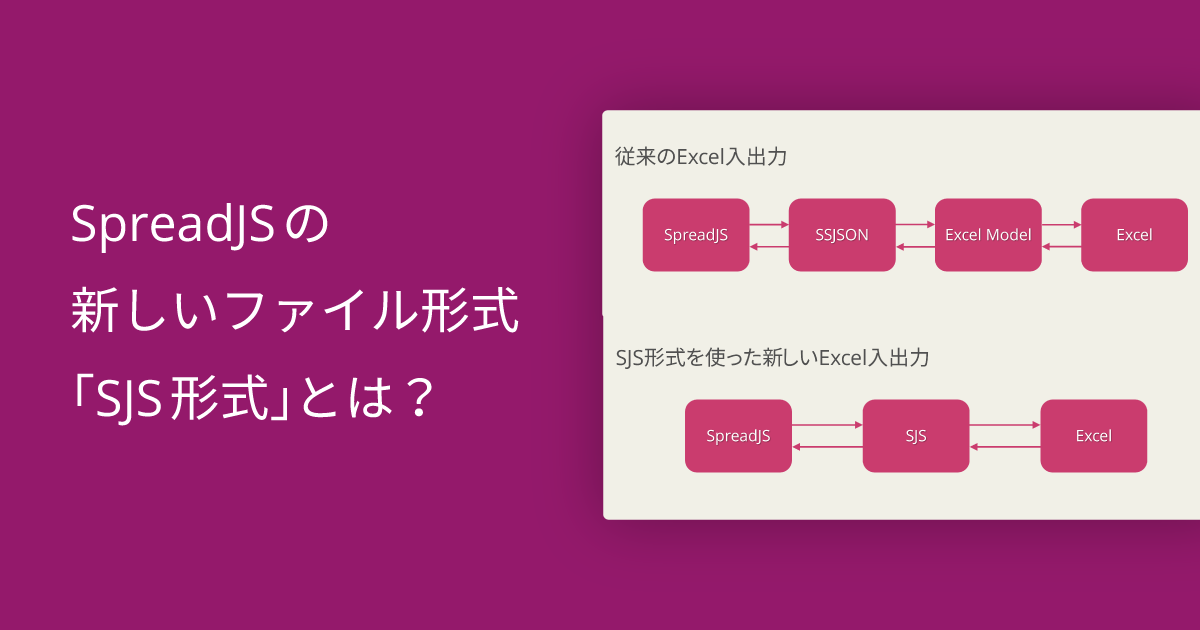 SpreadJSの
新しいファイル形式
「SJS形式」とは？

従来のExcel入出力

SpreadJS
SSJSON
Excel Model
Excel

SJS形式を使った新しいExcel入出力

SpreadJS
SJS
Excel